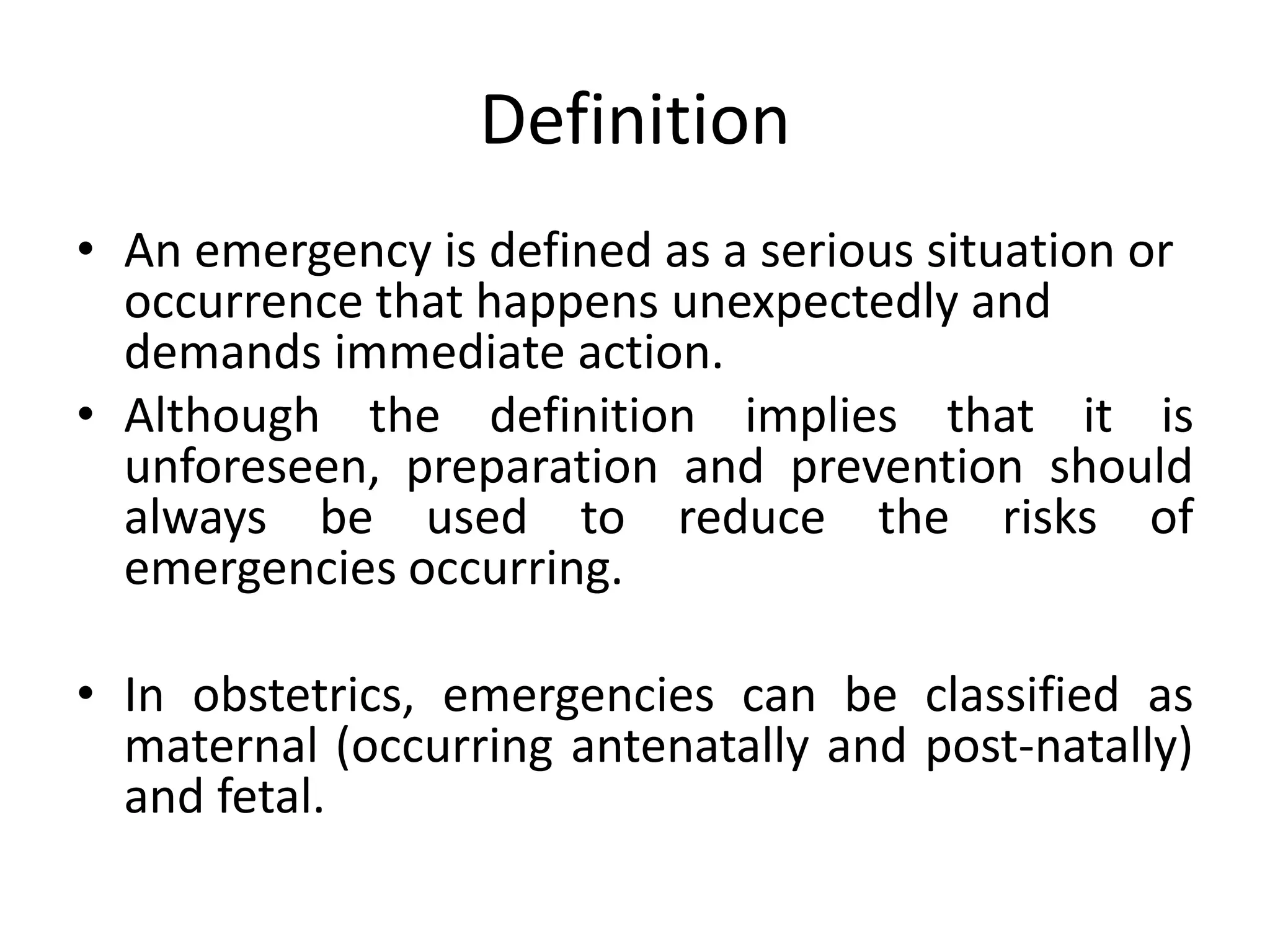 Definition

• An emergency is defined as a serious situation or occurrence that happens unexpectedly and demands immediate action.

• Although the definition implies that it is unforeseen, preparation and prevention should always be used to reduce the risks of emergencies occurring.

• In obstetrics, emergencies can be classified as maternal (occurring antenatally and post-natally) and fetal.